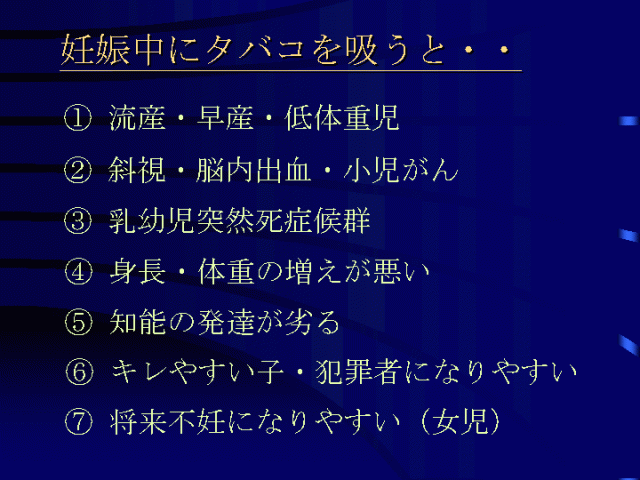 妊娠中にタバコを吸うと・・

① 流産・早産・低体重児

② 斜視・脳内出血・小児がん

③ 乳幼児突然死症候群

④ 身長・体重の増えが悪い

⑤ 知能の発達が劣る

⑥ キレやすい子・犯罪者になりやすい

⑦ 将来不妊になりやすい（女児）